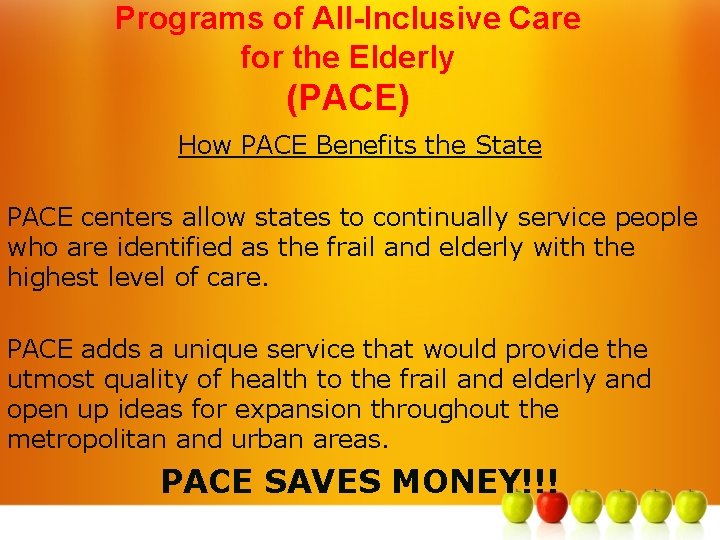 Programs of All-Inclusive Care for the Elderly (PACE)

How PACE Benefits the State

PACE centers allow states to continually service people who are identified as the frail and elderly with the highest level of care.

PACE adds a unique service that would provide the utmost quality of health to the frail and elderly and open up ideas for expansion throughout the metropolitan and urban areas.

PACE SAVES MONEY!!!